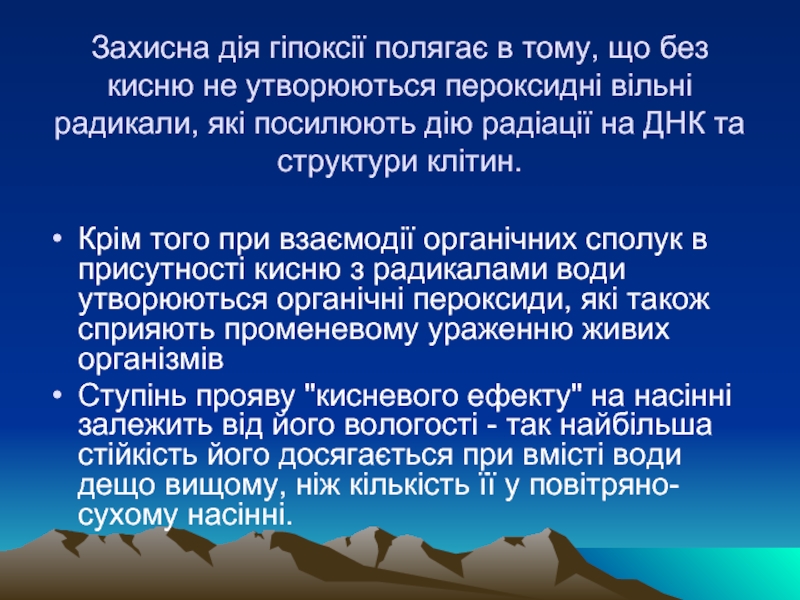 Захисна дія гіпоксії полягає в тому, що без кисню не утворюються пероксидні вільні радикали, які посилюють дію радіації на ДНК та структури клітин.

• Крім того при взаємодії органічних сполук в присутності кисню з радикалами води утворюються органічні пероксиди, які також сприяють променевому ураженню живих організмів
• Ступінь прояву "кисневого ефекту" на насінні залежить від його вологості - так найбільша стійкість його досягається при вмісті води дещо вищому, ніж кількість її у повітряно-сухому насінні.